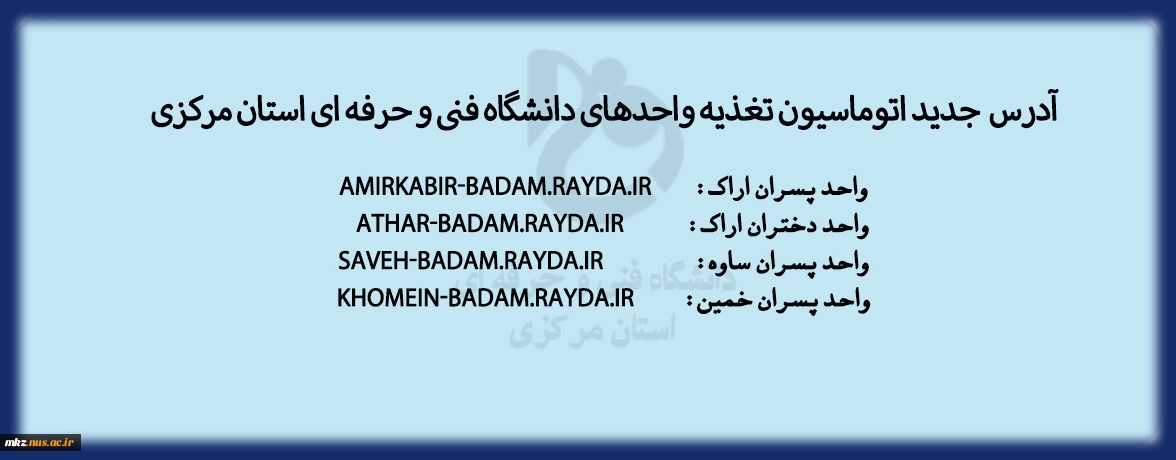 آدرس جدید اتوماسیون تغذیه واحدهای دانشگاه فنی و حرفه ای استان مرکزی

واحد پسران اراک : AMIRKABIR-BADAM.RAYDA.IR
واحد دختران اراک : ATHAR-BADAM.RAYDA.IR
واحد پسران ساوه : SAVEH-BADAM.RAYDA.IR
واحد پسران خمین : KHOMEIN-BADAM.RAYDA.IR

دانشگاه فنی و حرفه ای
استان مرکزی

mkz.nus.ac.ir